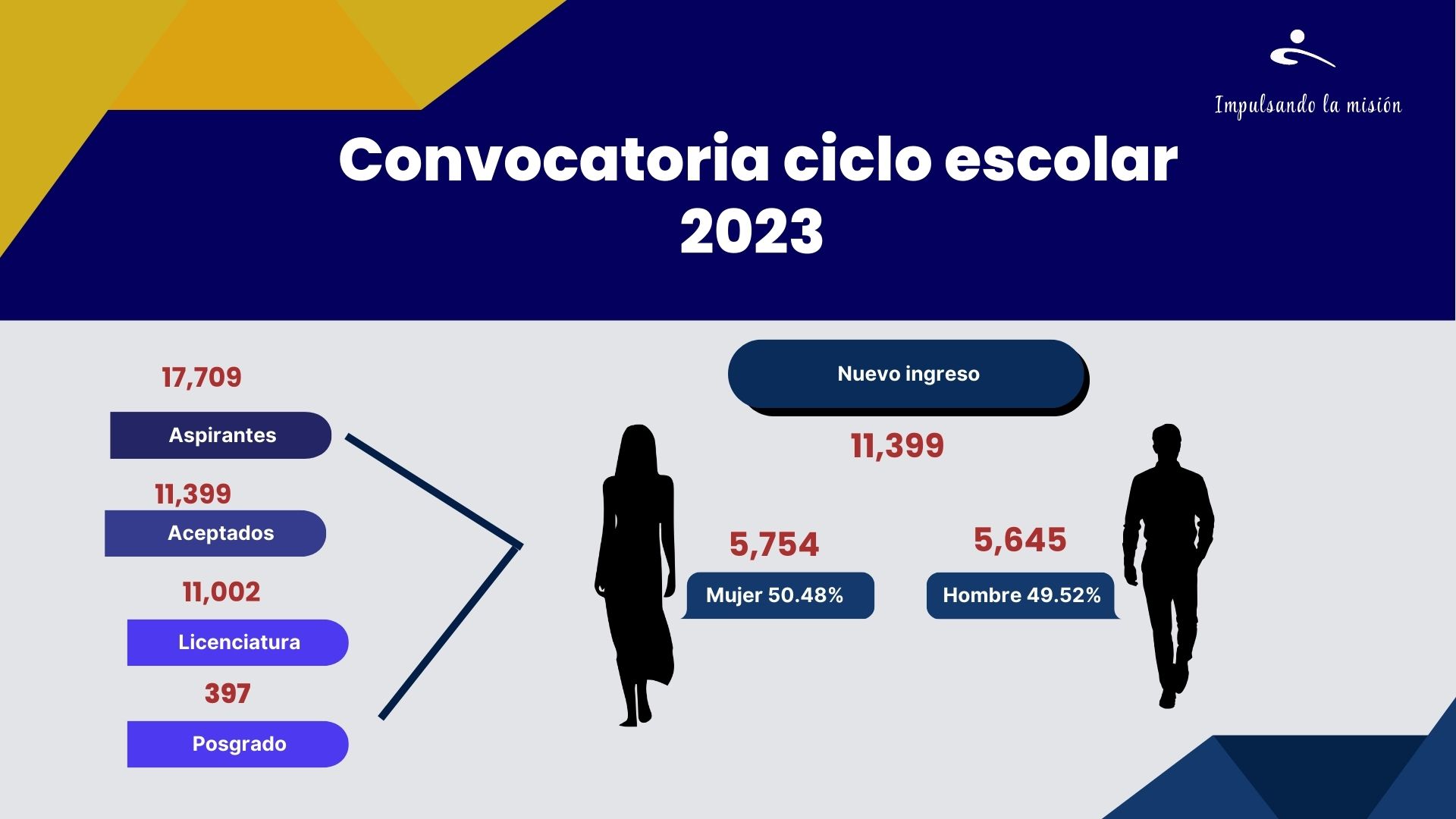 Impulsando la misión

Convocatoria ciclo escolar 2023

17,709
Aspirantes

11,399
Aceptados

11,002
Licenciatura

397
Posgrado

Nuevo ingreso

11,399

5,754
Mujer 50.48%

5,645
Hombre 49.52%